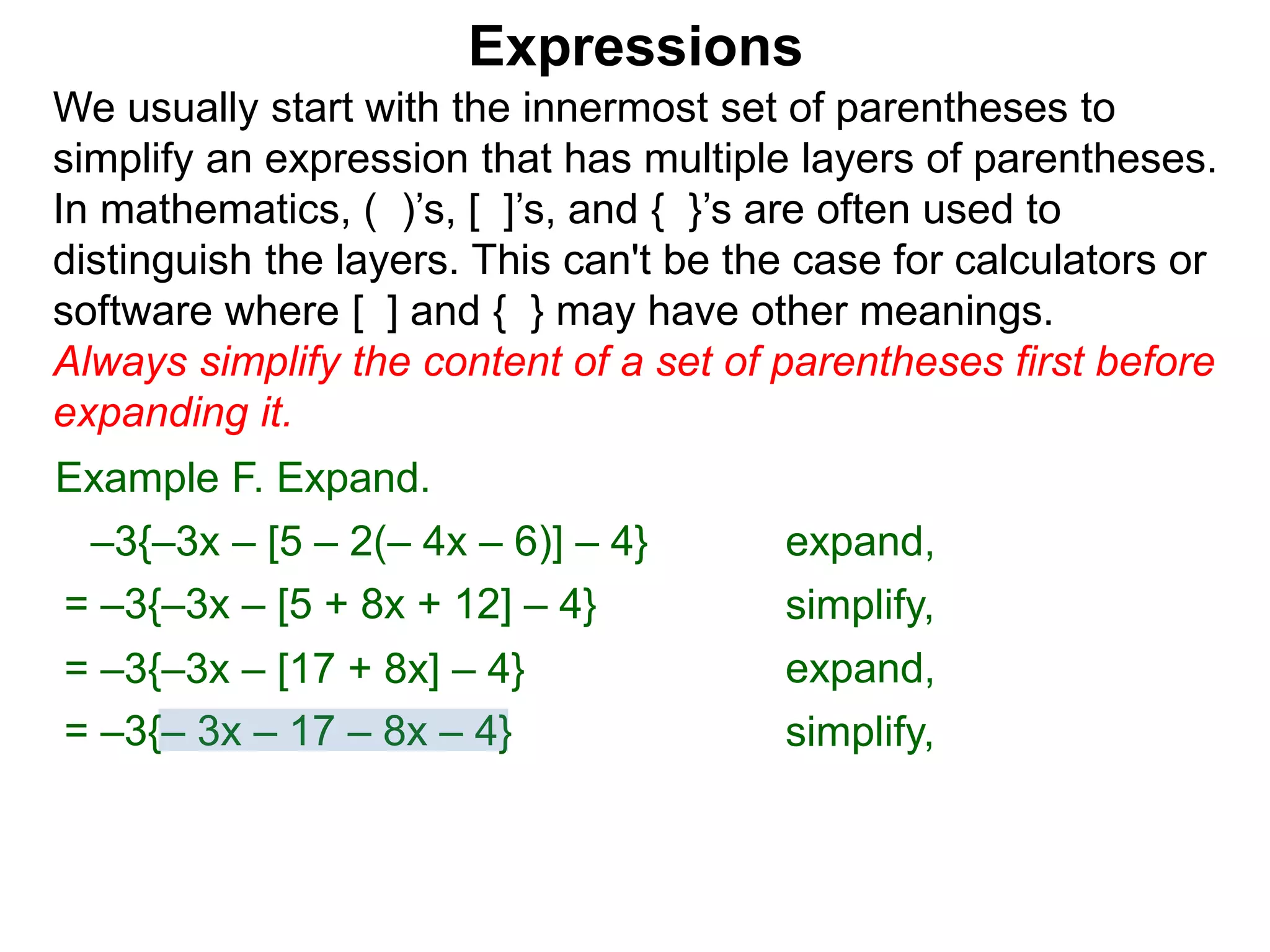 Expressions

We usually start with the innermost set of parentheses to simplify an expression that has multiple layers of parentheses. In mathematics, ( )'s, [ ]'s, and { }'s are often used to distinguish the layers. This can't be the case for calculators or software where [ ] and { } may have other meanings.

Always simplify the content of a set of parentheses first before expanding it.

Example F. Expand.

$-3\{-3x - [5 - 2(-4x - 6)] - 4\}$ expand,

$= -3\{-3x - [5 + 8x + 12] - 4\}$ simplify,

$= -3\{-3x - [17 + 8x] - 4\}$ expand,

$= -3\{-3x - 17 - 8x - 4\}$ simplify,